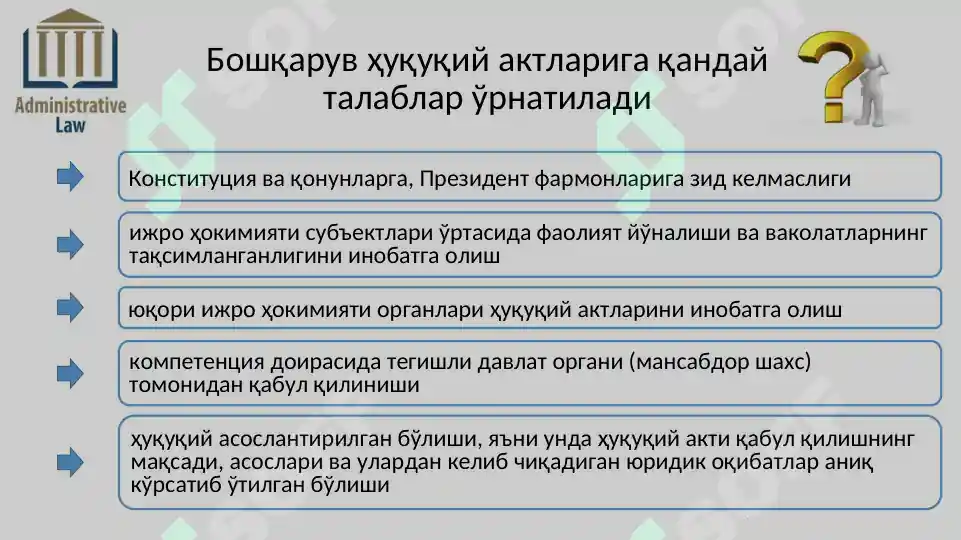 Administrative Law

Бошқарув ҳуқуқий актларига қандай талаблар ўрнатилади

Конституция ва қонунларга, Президент фармонларига зид келмаслиги

ижро ҳокимияти субъектлари ўртасида фаолият йўналиши ва ваколатларнинг тақсимланганлигини инобатга олиш

юқори ижро ҳокимияти органлари ҳуқуқий актларини инобатга олиш

компетенция доирасида тегишли давлат органи (мансабдор шахс) томонидан қабул қилиниши

ҳуқуқий асослантирилган бўлиши, яъни унда ҳуқуқий акти қабул қилишнинг мақсади, асослари ва улардан келиб чиқадиган юридик оқибатлар аниқ кўрсатиб ўтилган бўлиши